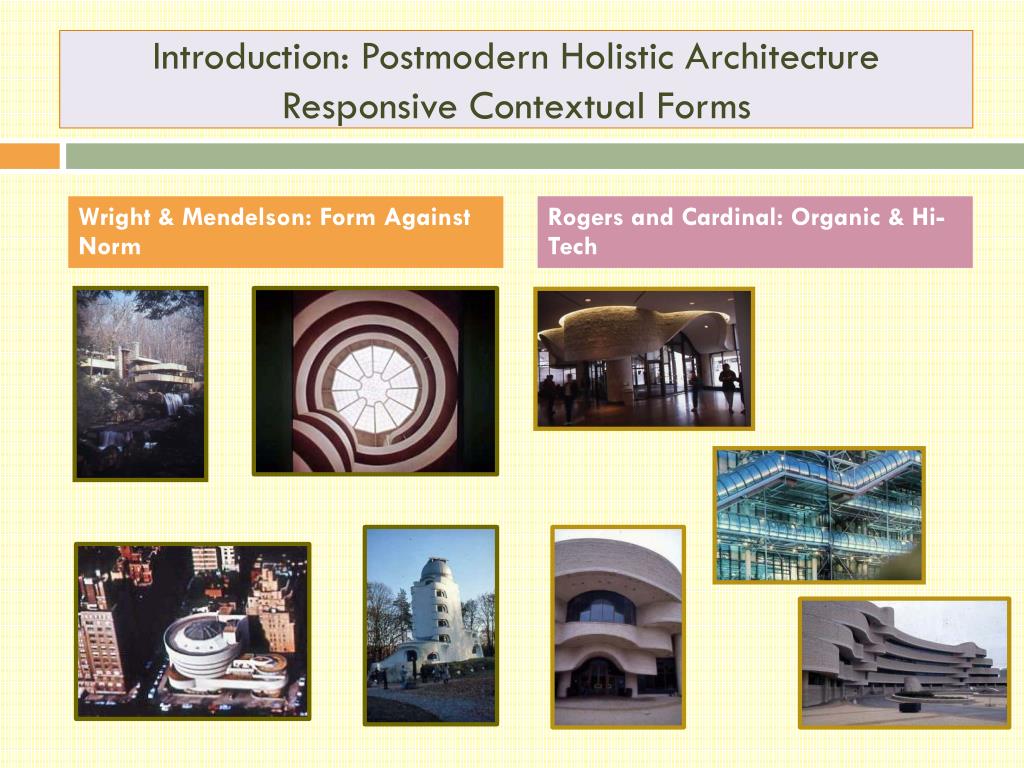 Introduction: Postmodern Holistic Architecture
Responsive Contextual Forms

Wright & Mendelson: Form Against Norm

Rogers and Cardinal: Organic & Hi-Tech